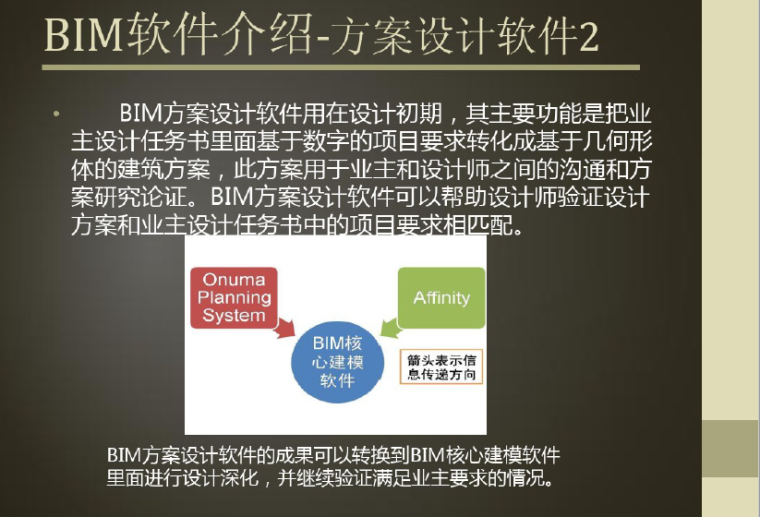 BIM软件介绍-方案设计软件2

• BIM方案设计软件用在设计初期，其主要功能是把业主设计任务书里面基于数字的项目要求转化成基于几何形体的建筑方案，此方案用于业主和设计师之间的沟通和方案研究论证。BIM方案设计软件可以帮助设计师验证设计方案和业主设计任务书中的项目要求相匹配。

Onuma Planning System

Affinity

BIM核心建模软件

箭头表示信息传递方向

BIM方案设计软件的成果可以转换到BIM核心建模软件里面进行设计深化，并继续验证满足业主要求的情况。